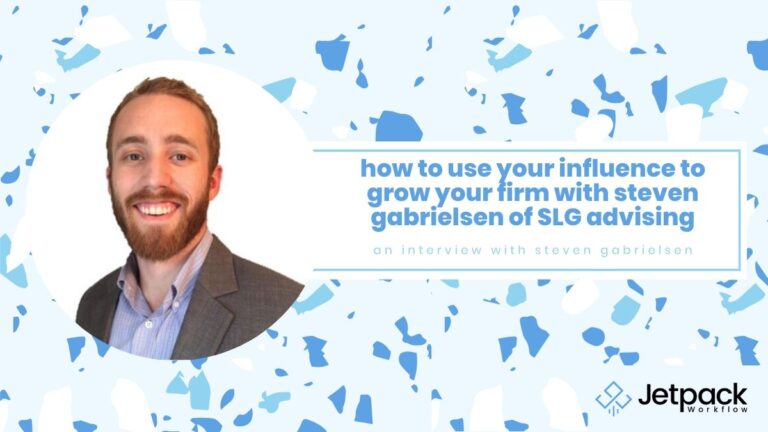 how to use your influence to grow your firm with steven gabrielsen of SLG advising

an interview with steven gabrielsen

Jetpack Workflow